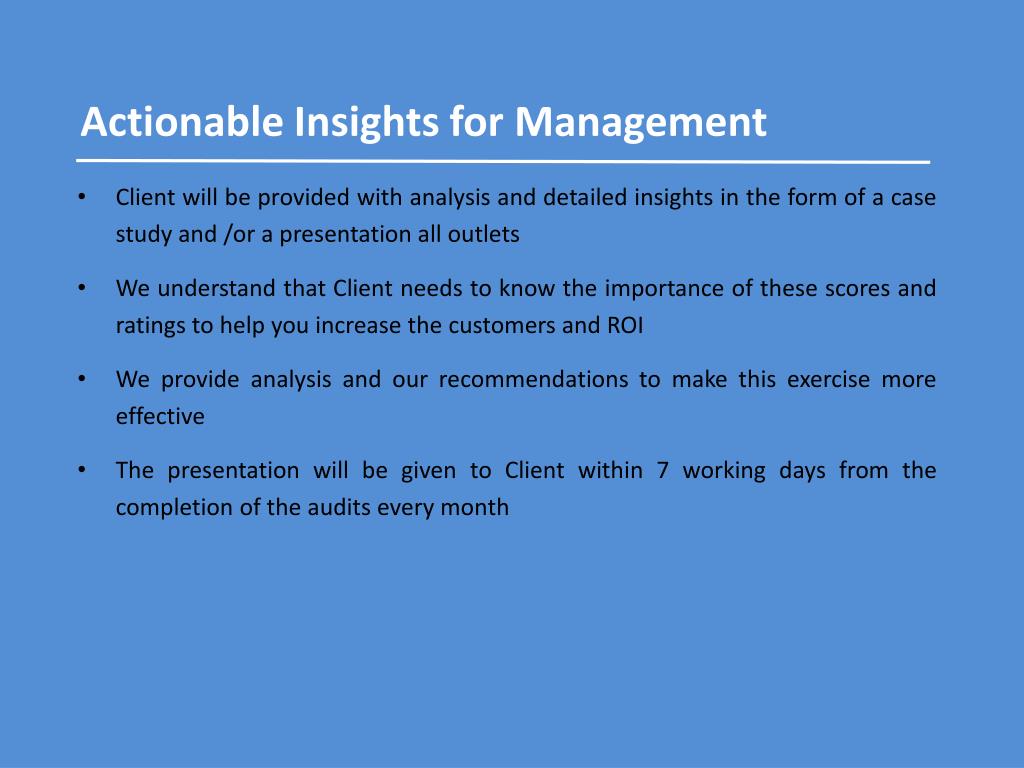 Actionable Insights for Management

• Client will be provided with analysis and detailed insights in the form of a case study and /or a presentation all outlets

• We understand that Client needs to know the importance of these scores and ratings to help you increase the customers and ROI

• We provide analysis and our recommendations to make this exercise more effective

• The presentation will be given to Client within 7 working days from the completion of the audits every month